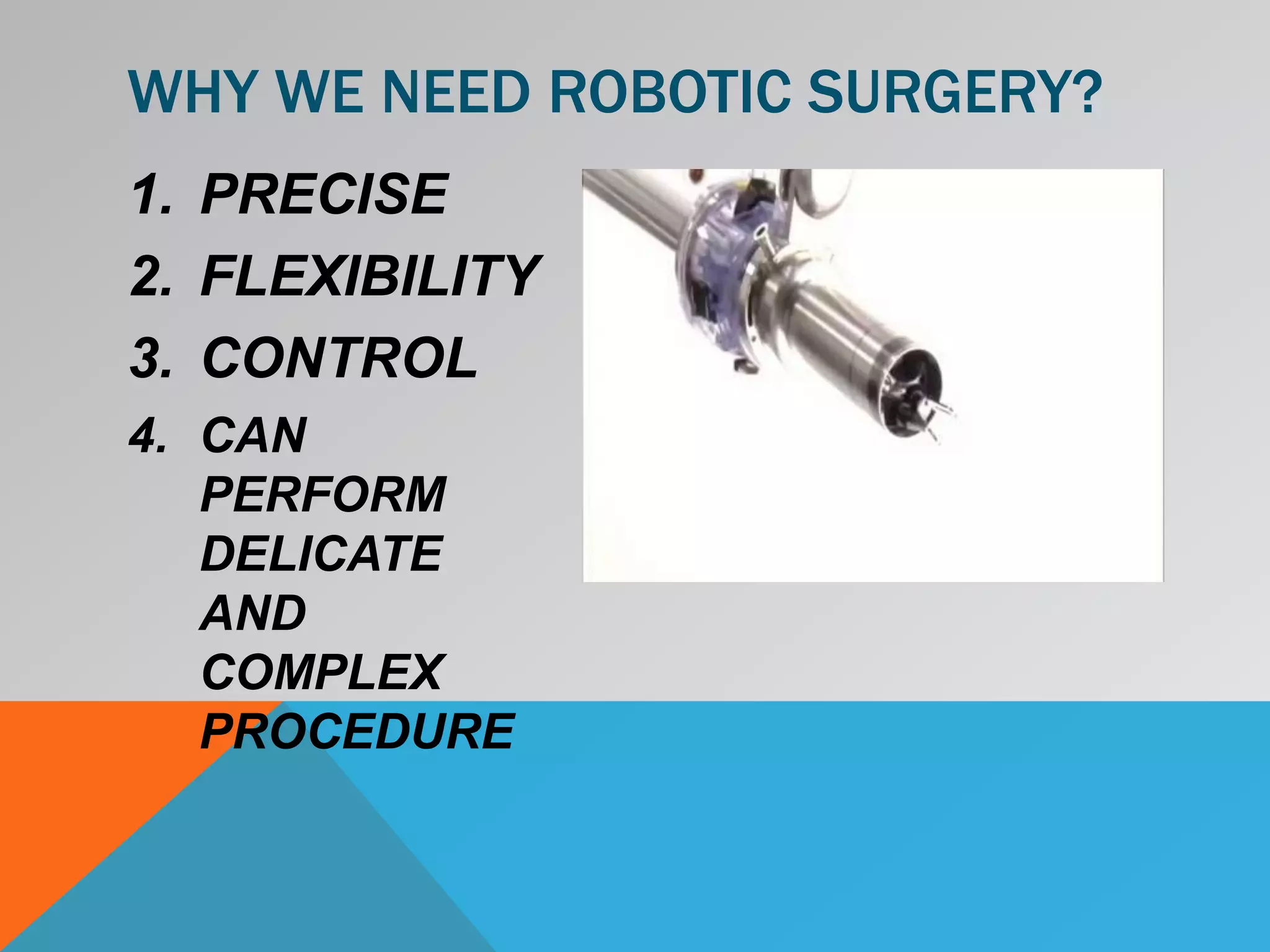 WHY WE NEED ROBOTIC SURGERY?

1. PRECISE
2. FLEXIBILITY
3. CONTROL
4. CAN PERFORM DELICATE AND COMPLEX PROCEDURE